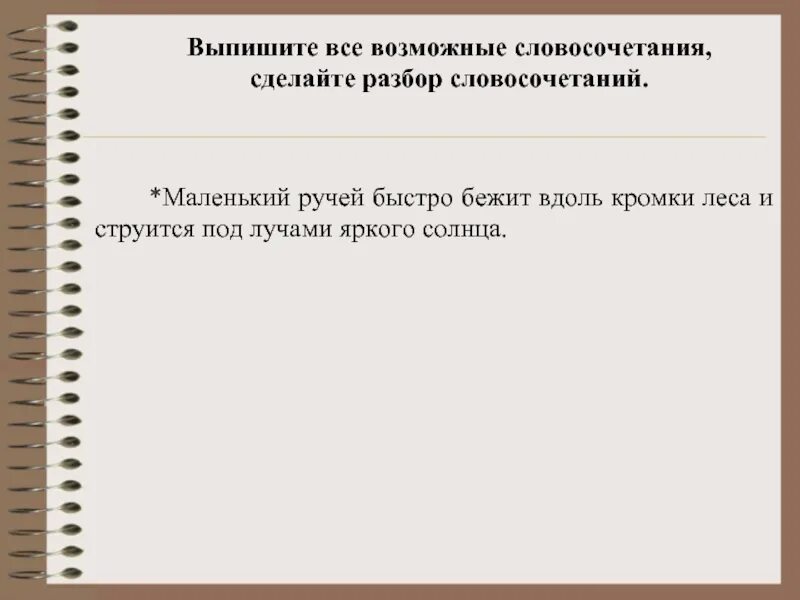 Выпишите все возможные словосочетания, сделайте разбор словосочетаний.

*Маленький ручей быстро бежит вдоль кромки леса и струится под лучами яркого солнца.